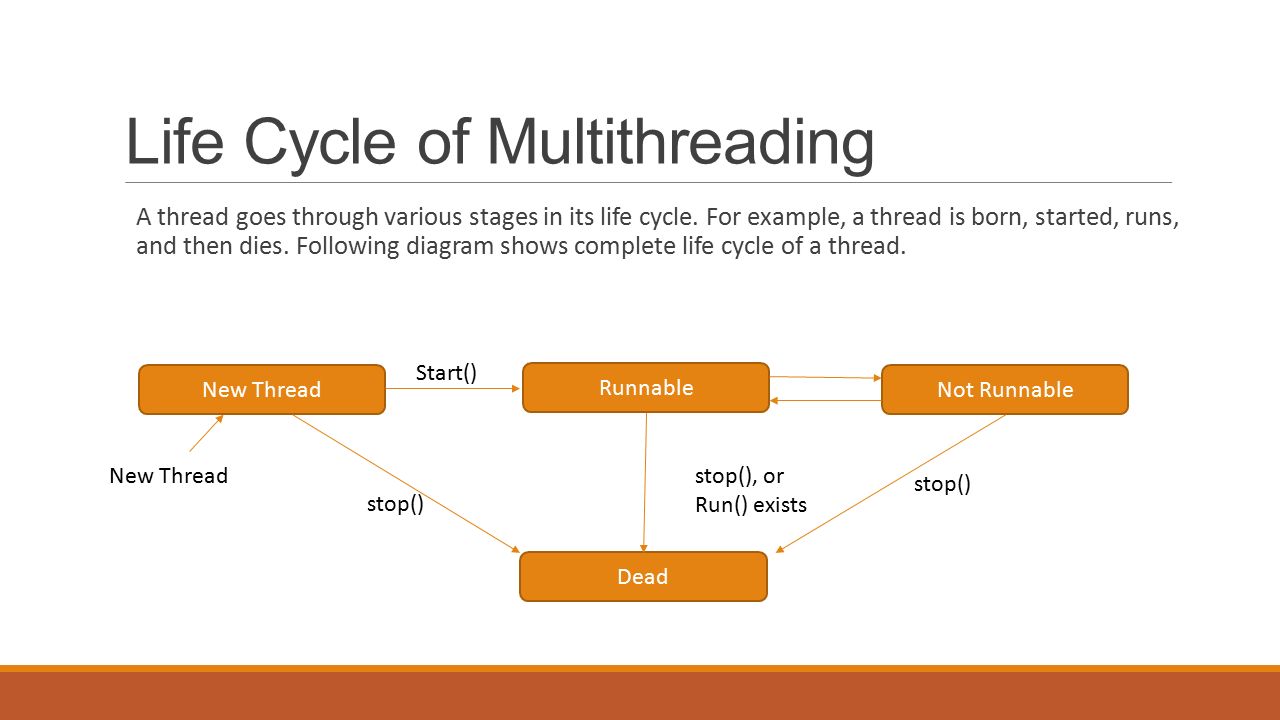 Life Cycle of Multithreading

A thread goes through various stages in its life cycle. For example, a thread is born, started, runs, and then dies. Following diagram shows complete life cycle of a thread.

New Thread

Start()

Runnable

Not Runnable

New Thread

stop()

stop(), or
Run() exists

stop()

Dead